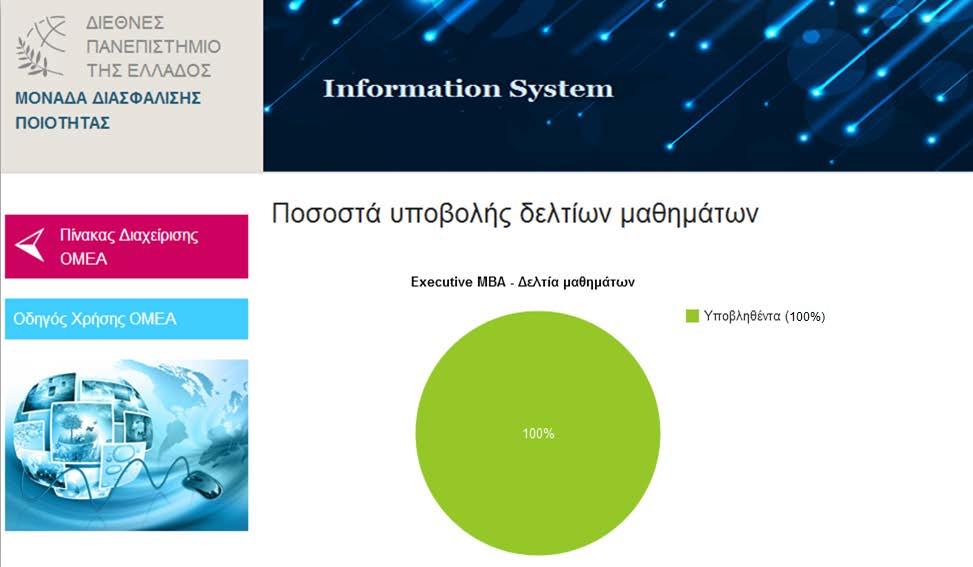 ΔΙΕΘΝΕΣ ΠΑΝΕΠΙΣΤΗΜΙΟ ΤΗΣ ΕΛΛΑΔΟΣ

ΜΟΝΑΔΑ ΔΙΑΣΦΑΛΙΣΗΣ ΠΟΙΟΤΗΤΑΣ

Information System

Πίνακας Διαχείρισης ΟΜΕΑ

Οδηγός Χρήσης ΟΜΕΑ

Ποσοστά υποβολής δελτίων μαθημάτων

Executive MBA - Δελτία μαθημάτων

Υποβληθέντα (100%)

100%